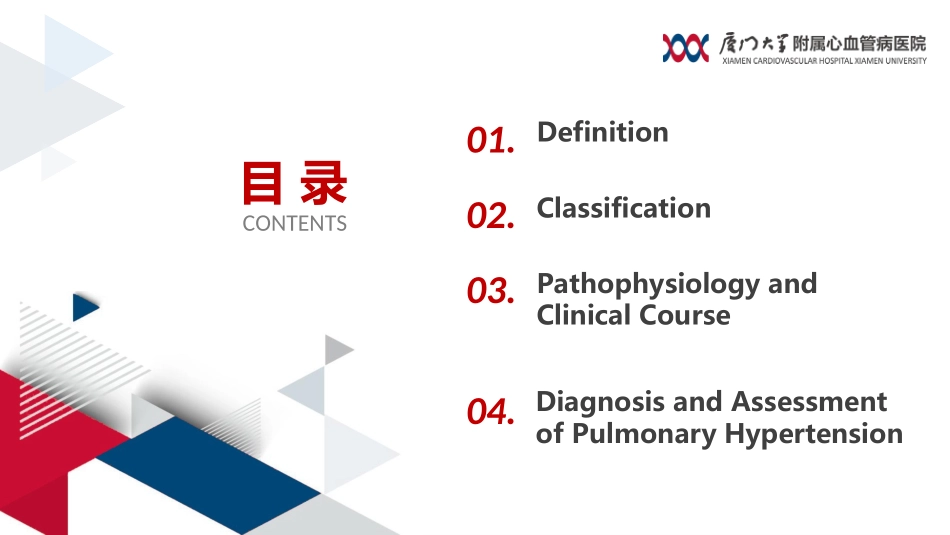 厦门大学附属心血管病医院
XIAMEN CARDIOVASCULAR HOSPITAL XIAMEN UNIVERSITY

目录
CONTENTS

01. Definition

02. Classification

03. Pathophysiology and Clinical Course

04. Diagnosis and Assessment of Pulmonary Hypertension